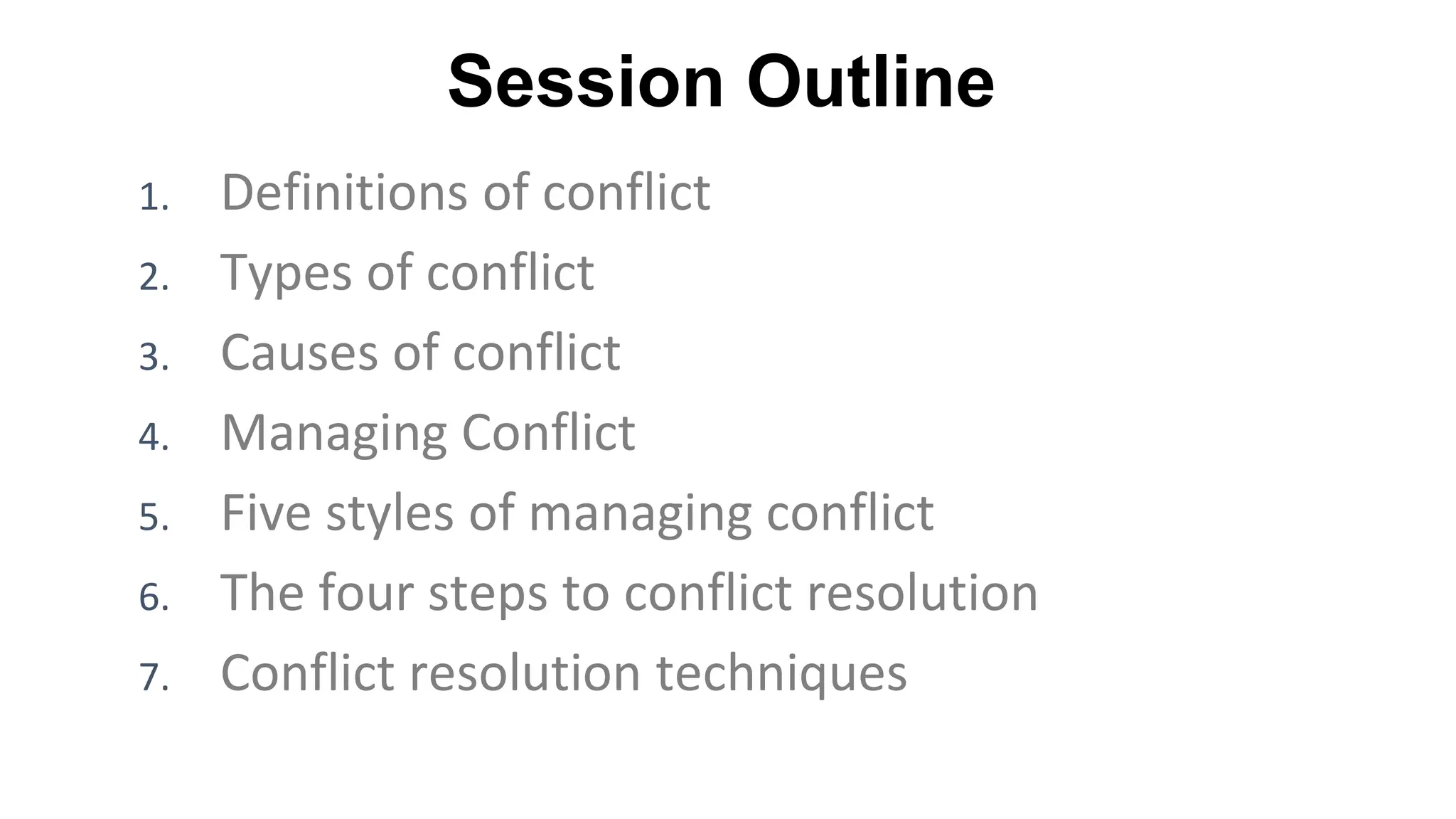 Session Outline

1. Definitions of conflict
2. Types of conflict
3. Causes of conflict
4. Managing Conflict
5. Five styles of managing conflict
6. The four steps to conflict resolution
7. Conflict resolution techniques